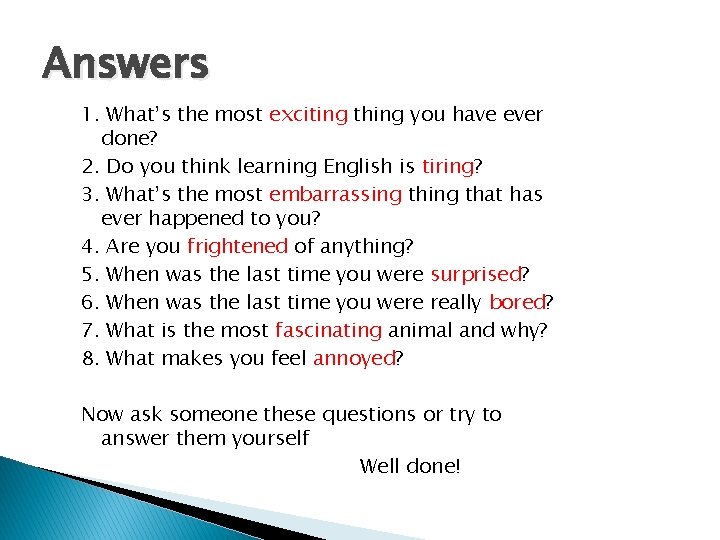 Answers

1. What's the most exciting thing you have ever done?

2. Do you think learning English is tiring?

3. What's the most embarrassing thing that has ever happened to you?

4. Are you frightened of anything?

5. When was the last time you were surprised?

6. When was the last time you were really bored?

7. What is the most fascinating animal and why?

8. What makes you feel annoyed?

Now ask someone these questions or try to answer them yourself

Well done!